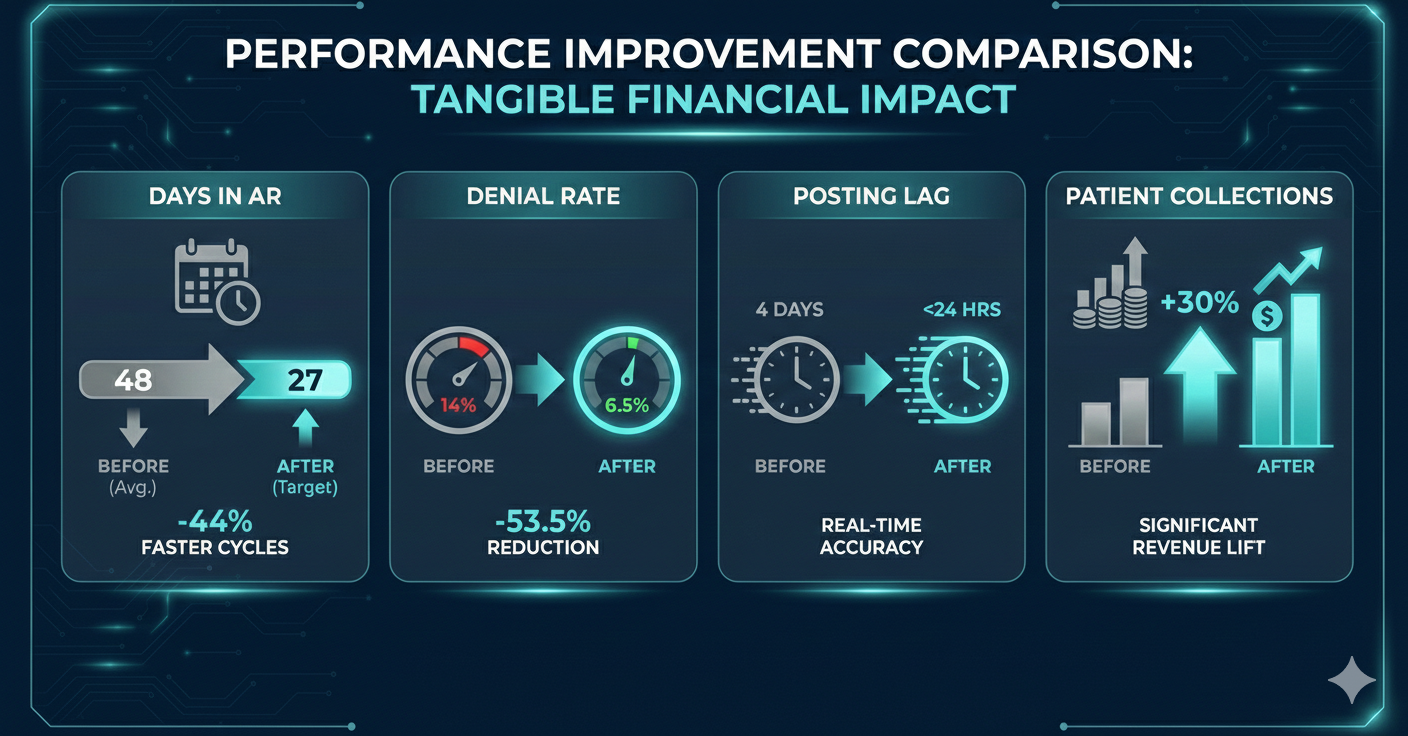 PERFORMANCE IMPROVEMENT COMPARISON:
TANGIBLE FINANCIAL IMPACT

DAYS IN AR

48

27

BEFORE
(Avg.)

AFTER
(Target)

-44%
FASTER CYCLES

DENIAL RATE

14%

6.5%

BEFORE

AFTER

-53.5%
REDUCTION

POSTING LAG

4 DAYS

<24 HRS

BEFORE

AFTER

REAL-TIME
ACCURACY

PATIENT COLLECTIONS

+30%

$

BEFORE

AFTER

SIGNIFICANT
REVENUE LIFT